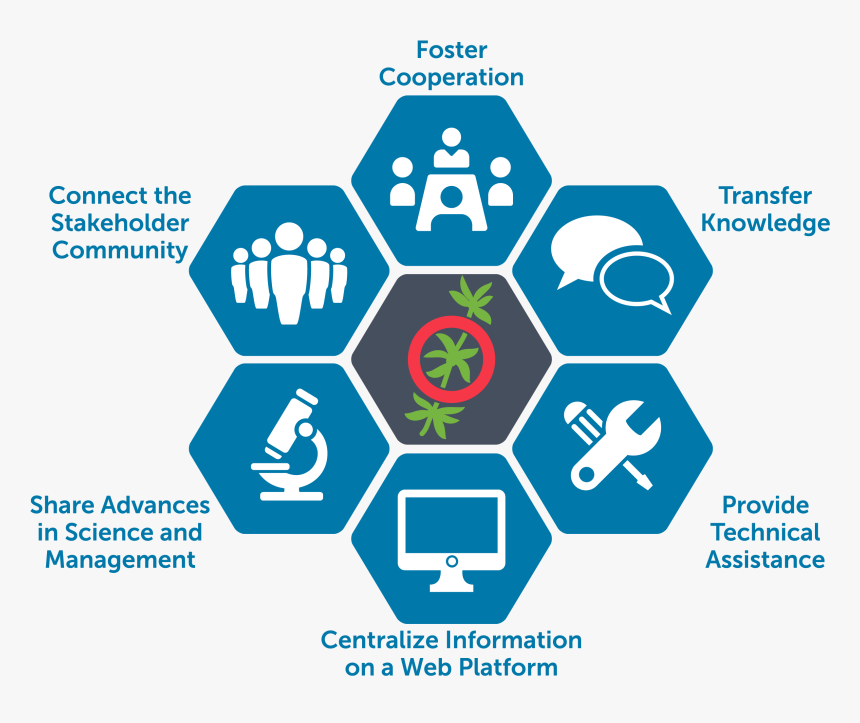 Foster Cooperation

Connect the Stakeholder Community

Transfer Knowledge

Share Advances in Science and Management

Provide Technical Assistance

Centralize Information on a Web Platform